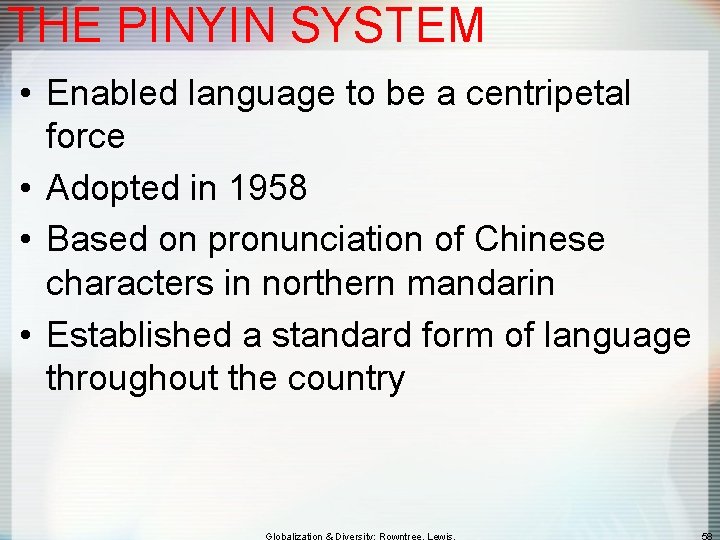 THE PINYIN SYSTEM

• Enabled language to be a centripetal force

• Adopted in 1958

• Based on pronunciation of Chinese characters in northern mandarin

• Established a standard form of language throughout the country

Globalization & Diversity: Rowntree, Lewis,

58